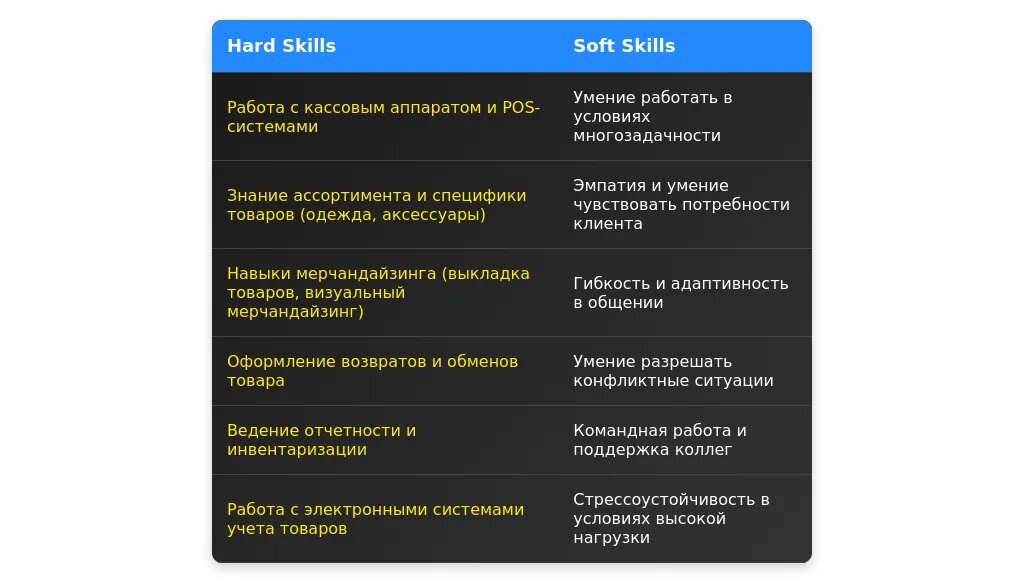 | Hard Skills | Soft Skills |
|---|---|
| Работа с кассовым аппаратом и POS-системами | Умение работать в условиях многозадачности |
| Знание ассортимента и специфики товаров (одежда, аксессуары) | Эмпатия и умение чувствовать потребности клиента |
| Навыки мерчандайзинга (выкладка товаров, визуальный мерчандайзинг) | Гибкость и адаптивность в общении |
| Оформление возвратов и обменов товара | Умение разрешать конфликтные ситуации |
| Ведение отчетности и инвентаризации | Командная работа и поддержка коллег |
| Работа с электронными системами учета товаров | Стрессоустойчивость в условиях высокой нагрузки |